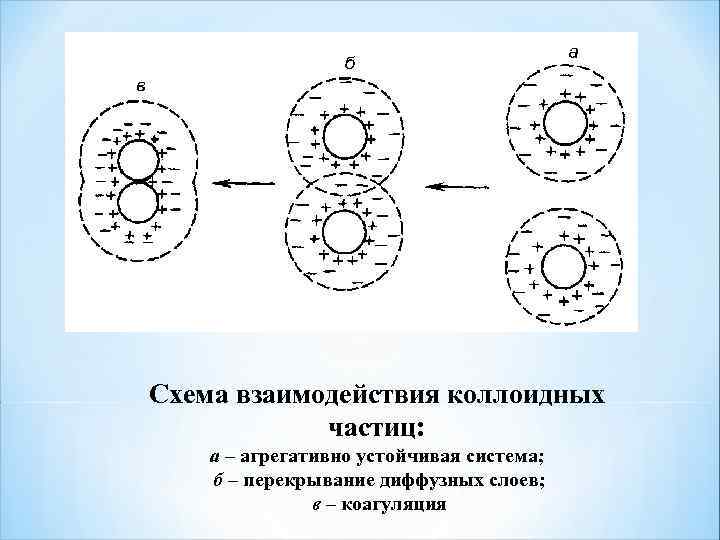 в

б

а

Схема взаимодействия коллоидных частиц:

а – агрегативно устойчивая система;
б – перекрывание диффузных слоев;
в – коагуляция